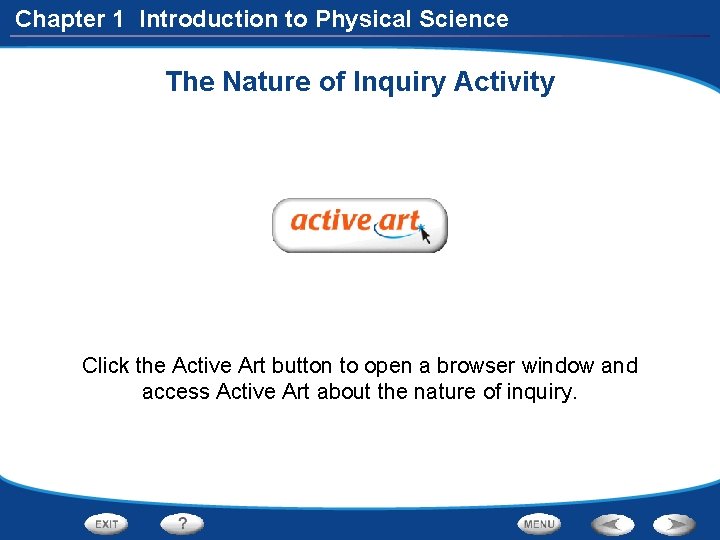 Chapter 1 Introduction to Physical Science

The Nature of Inquiry Activity

active art

Click the Active Art button to open a browser window and access Active Art about the nature of inquiry.

EXIT ? MENU